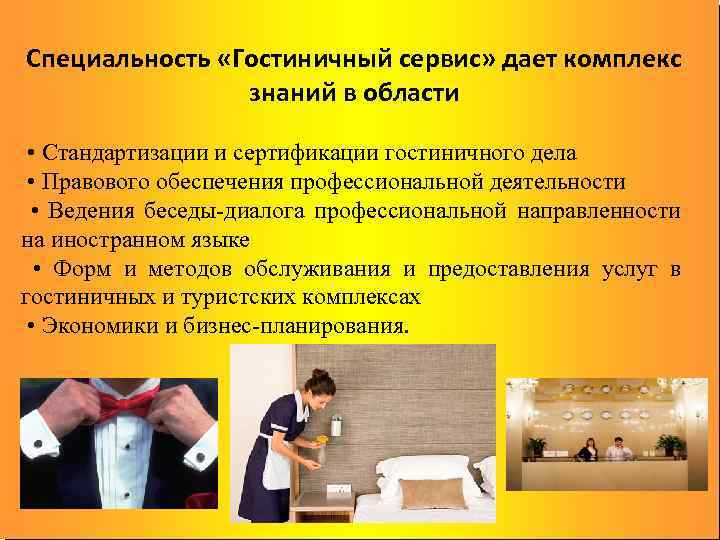 Специальность «Гостиничный сервис» дает комплекс знаний в области

• Стандартизации и сертификации гостиничного дела
• Правового обеспечения профессиональной деятельности
• Ведения беседы-диалога профессиональной направленности на иностранном языке
• Форм и методов обслуживания и предоставления услуг в гостиничных и туристских комплексах
• Экономики и бизнес-планирования.